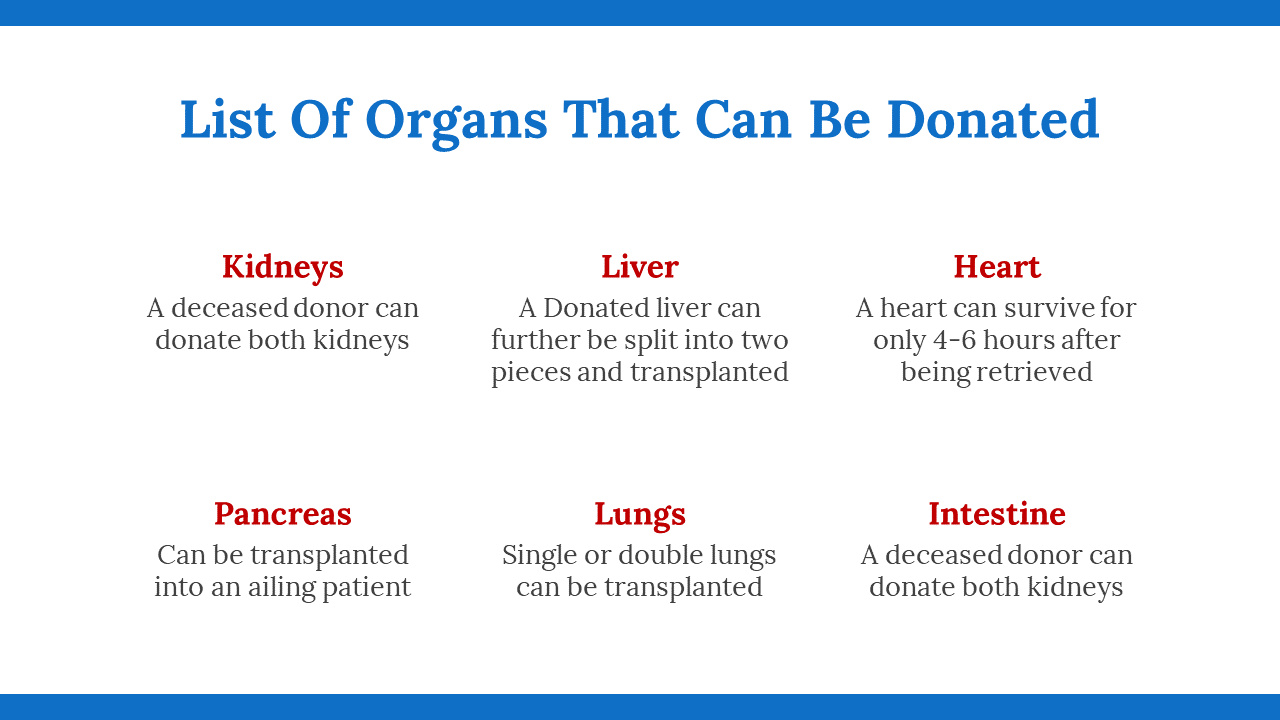 List Of Organs That Can Be Donated

Kidneys
A deceased donor can donate both kidneys

Liver
A Donated liver can further be split into two pieces and transplanted

Heart
A heart can survive for only 4-6 hours after being retrieved

Pancreas
Can be transplanted into an ailing patient

Lungs
Single or double lungs can be transplanted

Intestine
A deceased donor can donate both kidneys